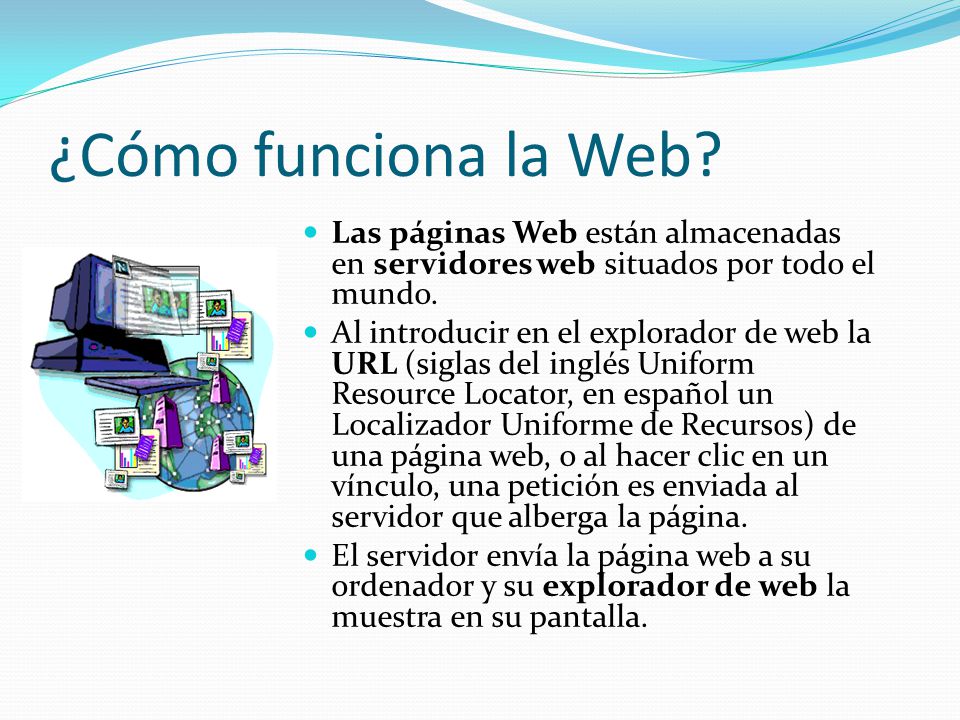 ¿Cómo funciona la Web?

- Las páginas Web están almacenadas en servidores web situados por todo el mundo.
- Al introducir en el explorador de web la URL (siglas del inglés Uniform Resource Locator, en español un Localizador Uniforme de Recursos) de una página web, o al hacer clic en un vínculo, una petición es enviada al servidor que alberga la página.
- El servidor envía la página web a su ordenador y su explorador de web la muestra en su pantalla.